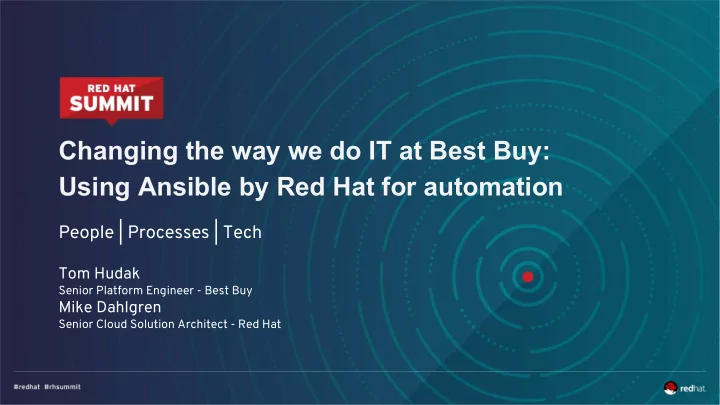 RED HAT
SUMMIT

Changing the way we do IT at Best Buy: Using Ansible by Red Hat for automation

People | Processes | Tech

Tom Hudak
Senior Platform Engineer - Best Buy
Mike Dahlgren
Senior Cloud Solution Architect - Red Hat

#redhat #rhsummit

redhat